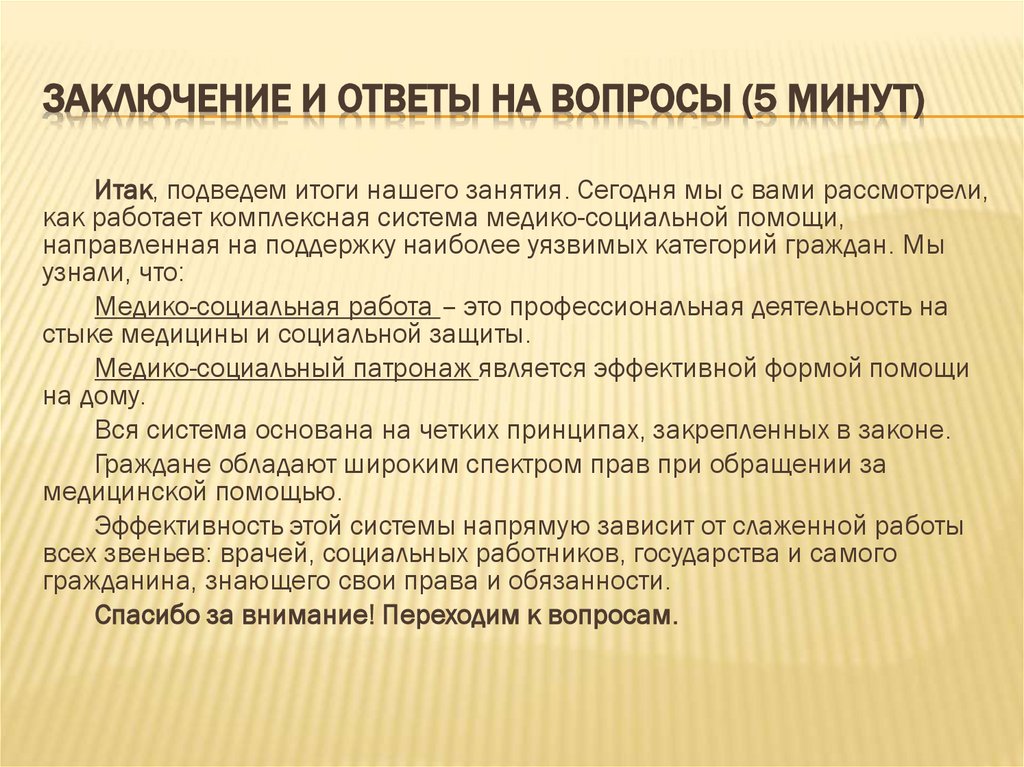 ЗАКЛЮЧЕНИЕ И ОТВЕТЫ НА ВОПРОСЫ (5 МИНУТ)

Итак, подведем итоги нашего занятия. Сегодня мы с вами рассмотрели, как работает комплексная система медико-социальной помощи, направленная на поддержку наиболее уязвимых категорий граждан. Мы узнали, что:

Медико-социальная работа – это профессиональная деятельность на стыке медицины и социальной защиты.

Медико-социальный патронаж является эффективной формой помощи на дому.

Вся система основана на четких принципах, закрепленных в законе.

Граждане обладают широким спектром прав при обращении за медицинской помощью.

Эффективность этой системы напрямую зависит от слаженной работы всех звеньев: врачей, социальных работников, государства и самого гражданина, знающего свои права и обязанности.

Спасибо за внимание! Переходим к вопросам.